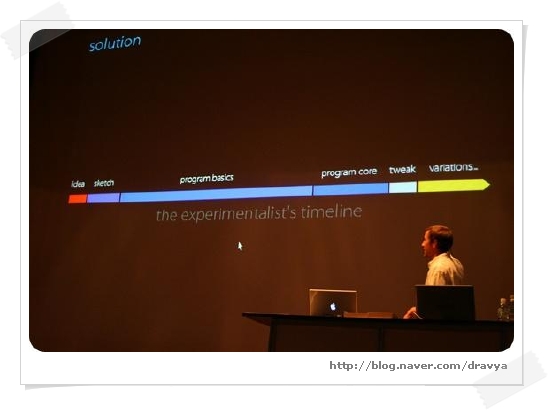 solution

idea sketch program basics program core tweak variations...

the experimentalist's timeline

http://blog.naver.com/dravya